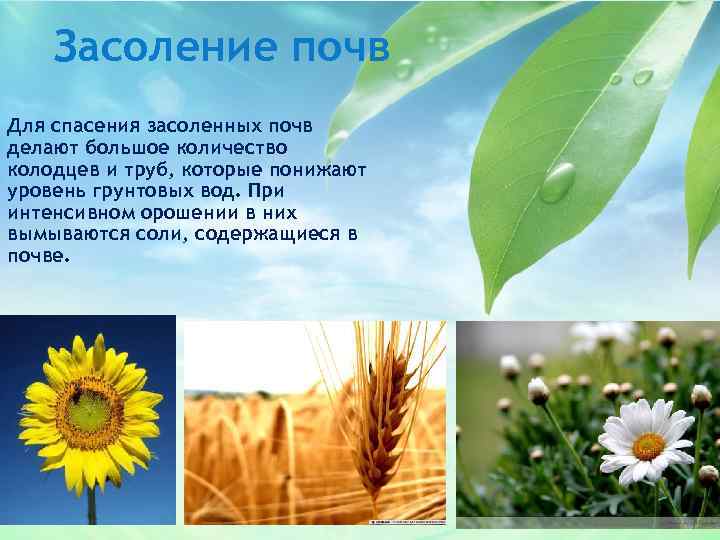 Засоление почв

Для спасения засоленных почв делают большое количество колодцев и труб, которые понижают уровень грунтовых вод. При интенсивном орошении в них вымываются соли, содержащиеся в почве.